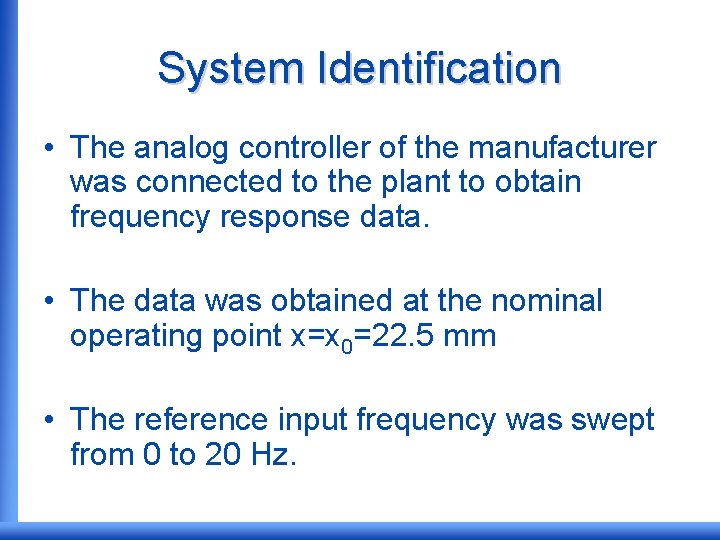 System Identification

• The analog controller of the manufacturer was connected to the plant to obtain frequency response data.

• The data was obtained at the nominal operating point $x=x_0=22.5$ mm

• The reference input frequency was swept from 0 to 20 Hz.